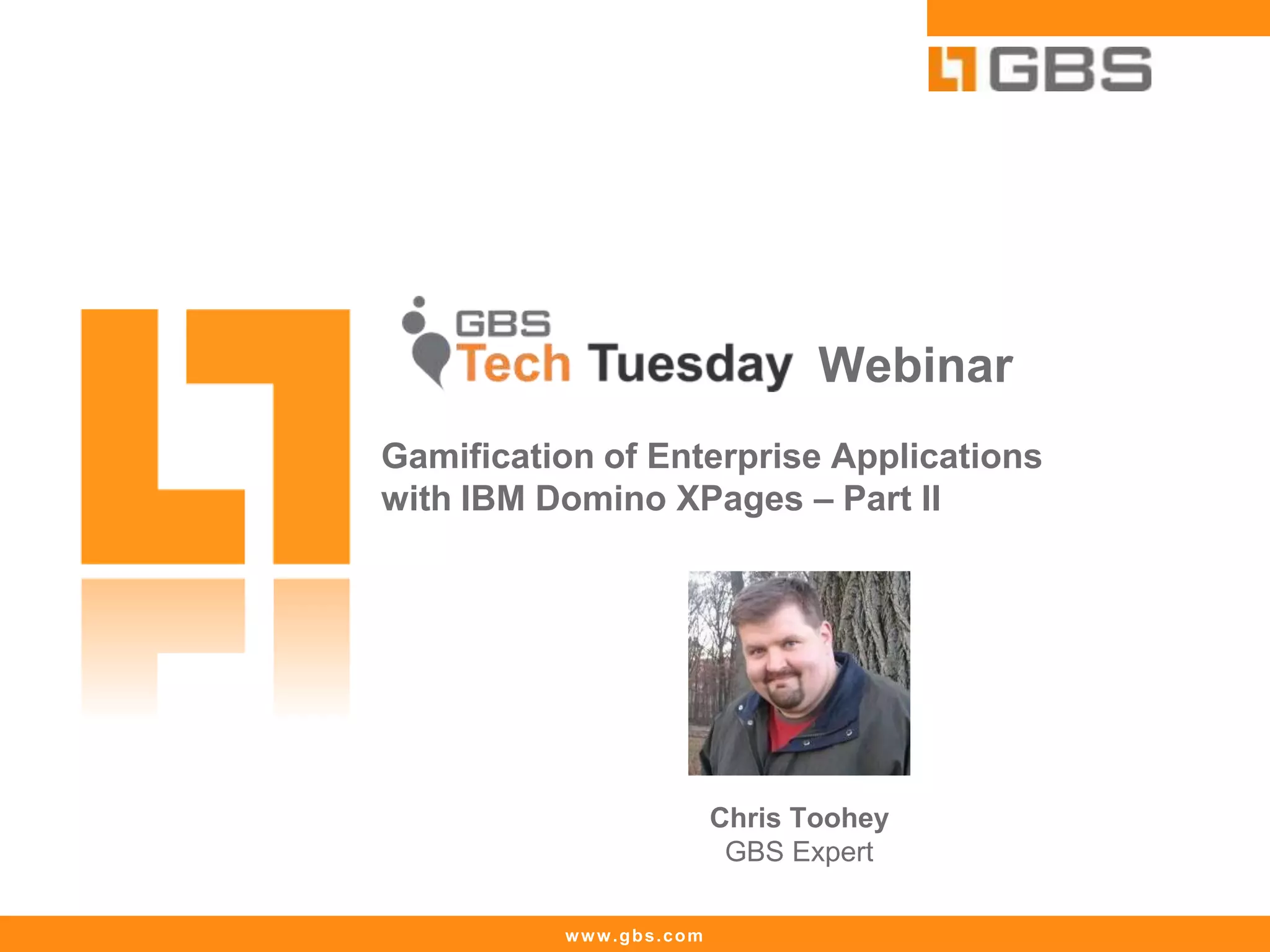 GBS

GBS Tech Tuesday Webinar

Gamification of Enterprise Applications with IBM Domino XPages – Part II

Chris Toohey
GBS Expert

www.gbs.com